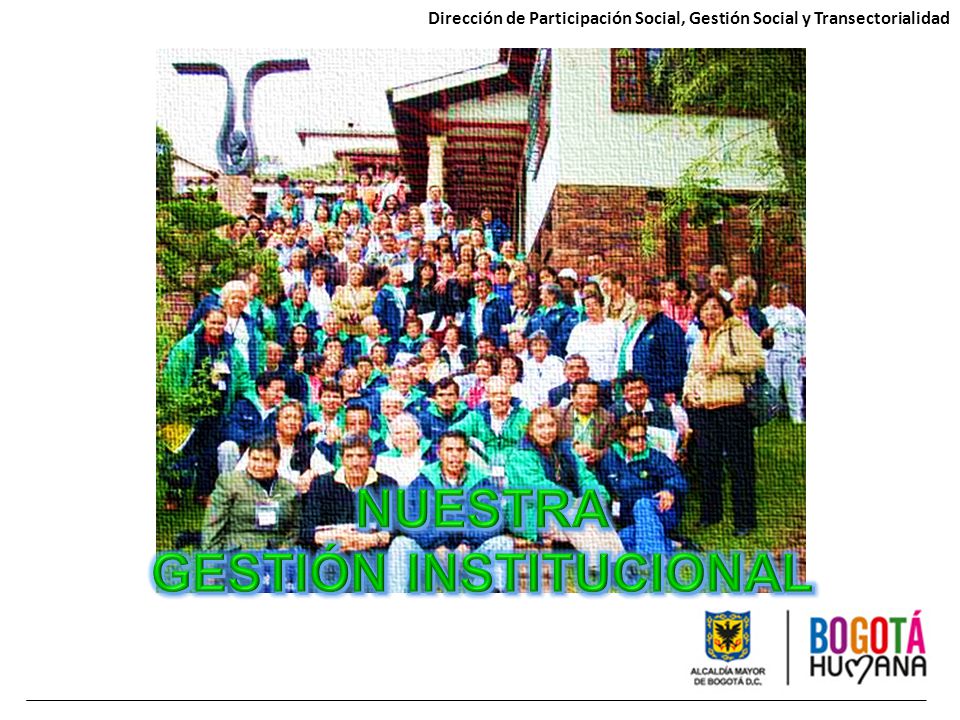 Dirección de Participación Social, Gestión Social y Transectorialidad

NUESTRA
GESTIÓN INSTITUCIONAL

ALCALDÍA MAYOR DE BOGOTÁ D.C.

BOGOTÁ HUMANA